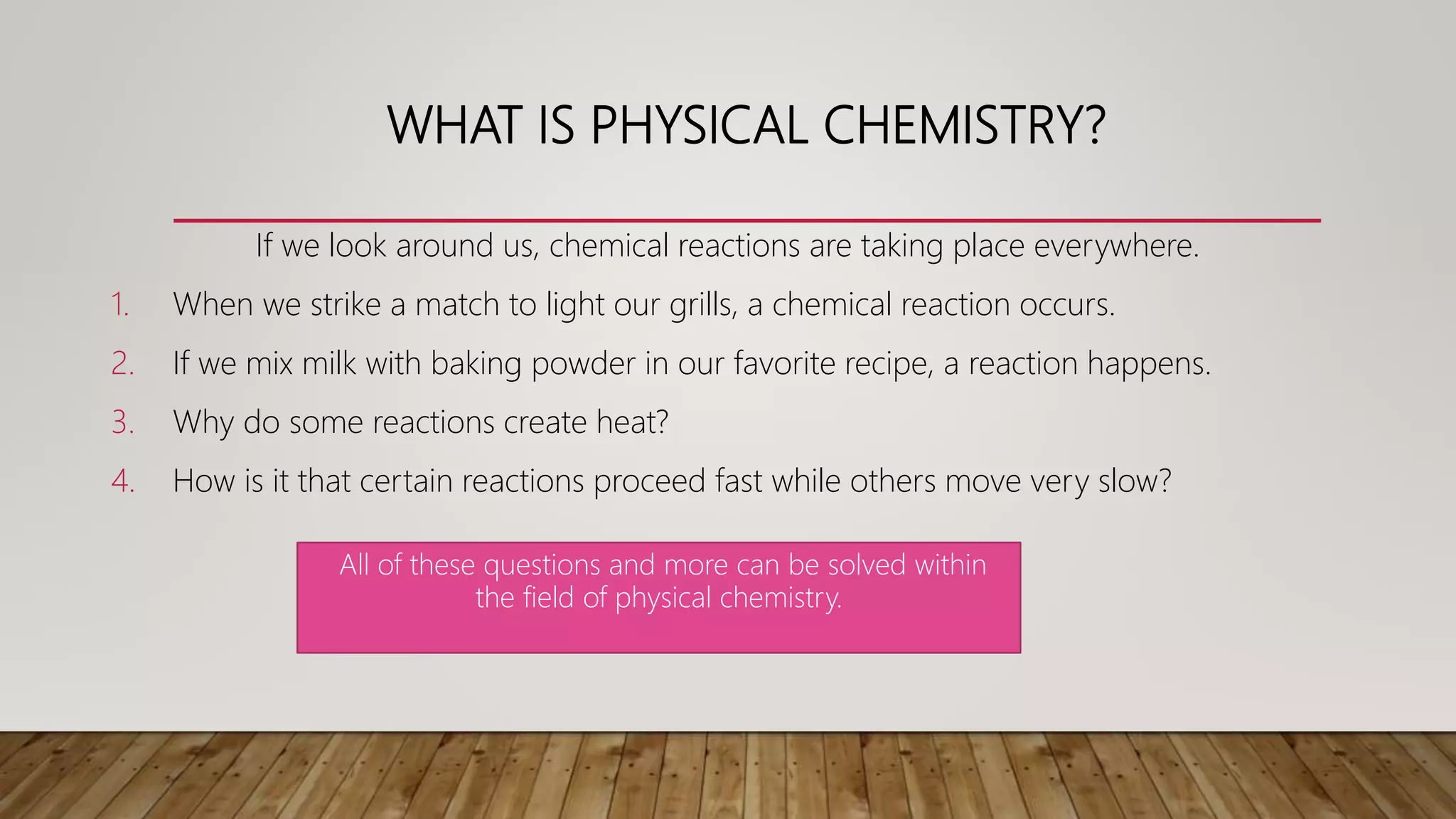 WHAT IS PHYSICAL CHEMISTRY?

If we look around us, chemical reactions are taking place everywhere.

1. When we strike a match to light our grills, a chemical reaction occurs.
2. If we mix milk with baking powder in our favorite recipe, a reaction happens.
3. Why do some reactions create heat?
4. How is it that certain reactions proceed fast while others move very slow?

All of these questions and more can be solved within the field of physical chemistry.